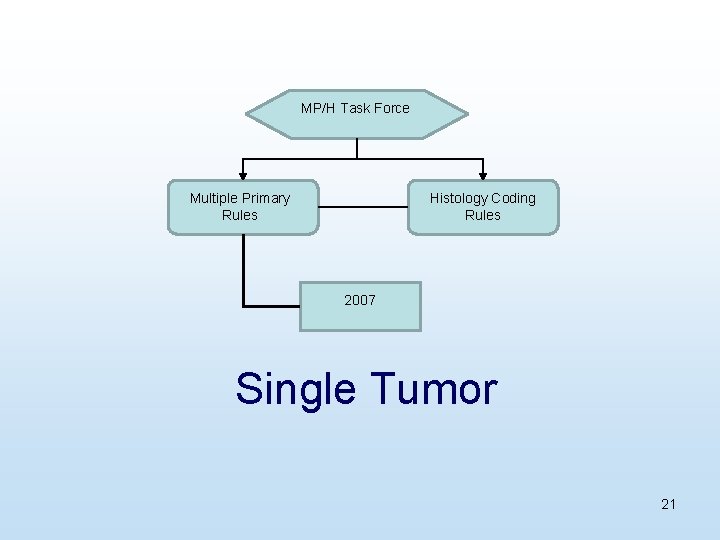 MP/H Task Force

Multiple Primary Rules

Histology Coding Rules

2007

Single Tumor

21